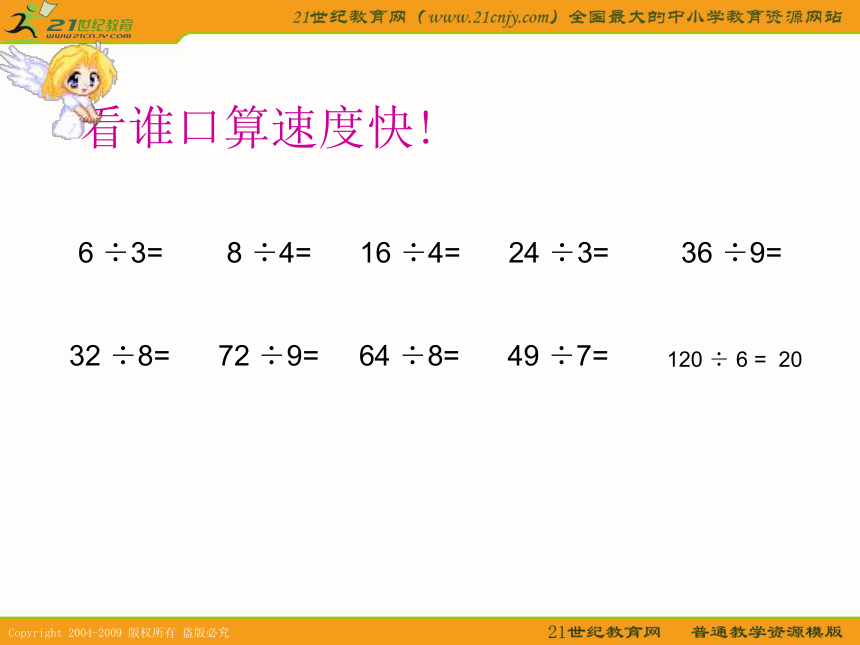 21世纪教育
www.21cnjy.com

21世纪教育网（www.21cnjy.com）全国最大的中小学教育资源网站

看谁口算速度快!

$6 \div 3=$　$8 \div 4=$　$16 \div 4=$　$24 \div 3=$　$36 \div 9=$

$32 \div 8=$　$72 \div 9=$　$64 \div 8=$　$49 \div 7=$　$120 \div 6 = 20$

Copyright 2004-2009 版权所有 盗版必究

21世纪教育网　普通教学资源模版